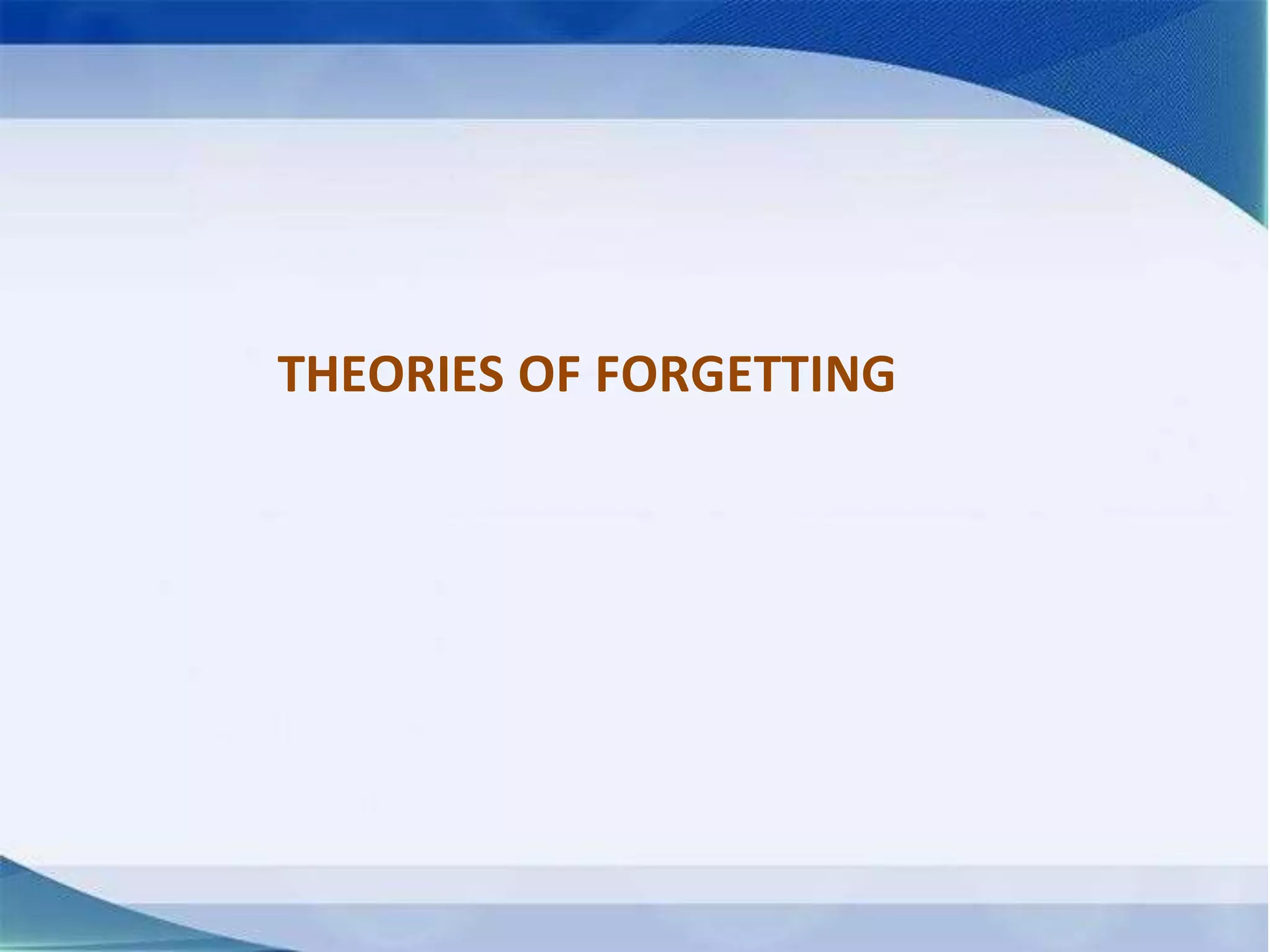 THEORIES OF FORGETTING